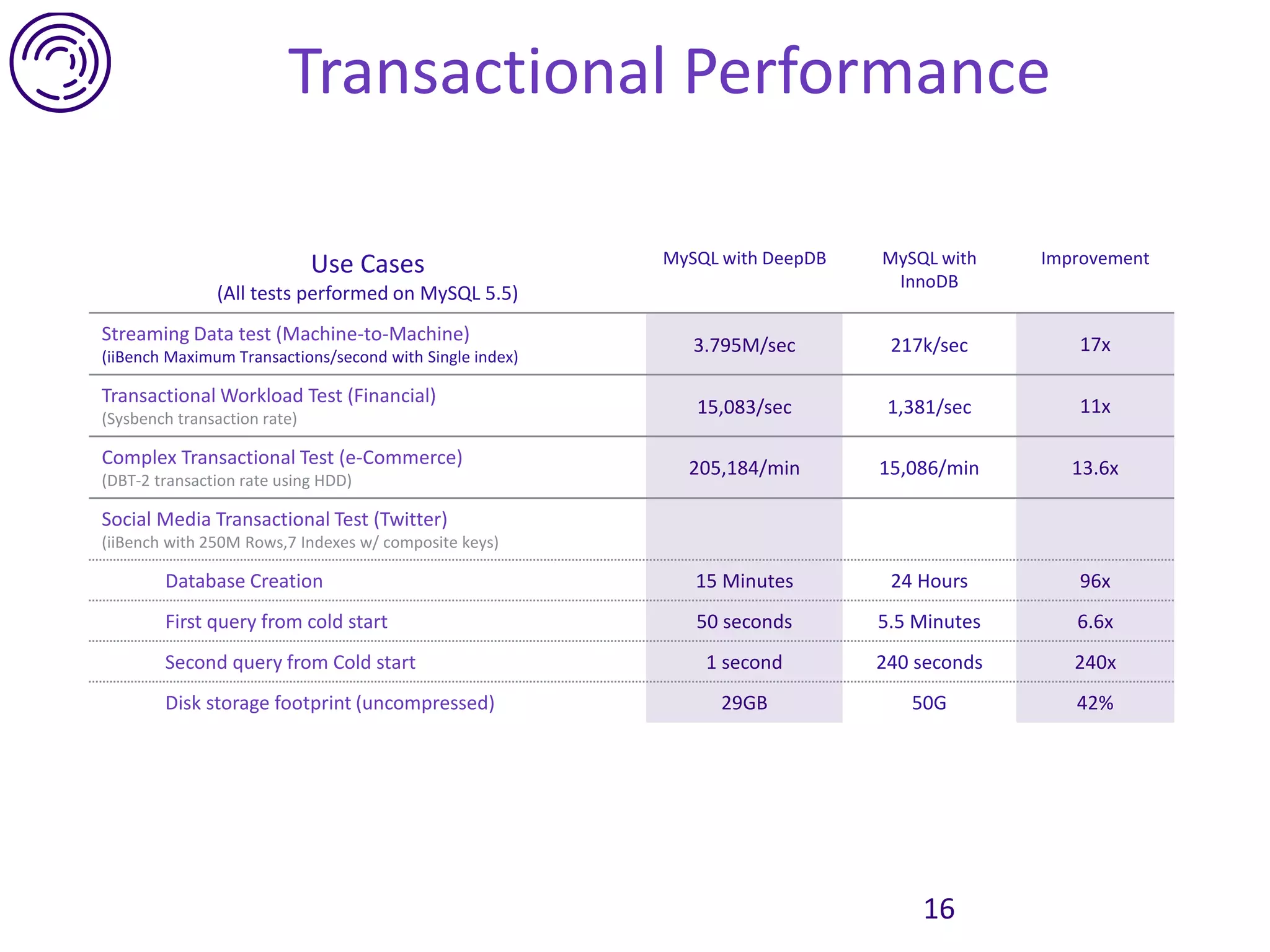 Transactional Performance

| Use Cases (All tests performed on MySQL 5.5) | MySQL with DeepDB | MySQL with InnoDB | Improvement |
|---|---|---|---|
| Streaming Data test (Machine-to-Machine) (iiBench Maximum Transactions/second with Single index) | 3.795M/sec | 217k/sec | 17x |
| Transactional Workload Test (Financial) (Sysbench transaction rate) | 15,083/sec | 1,381/sec | 11x |
| Complex Transactional Test (e-Commerce) (DBT-2 transaction rate using HDD) | 205,184/min | 15,086/min | 13.6x |
| Social Media Transactional Test (Twitter) (iiBench with 250M Rows,7 Indexes w/ composite keys) | | | |
| Database Creation | 15 Minutes | 24 Hours | 96x |
| First query from cold start | 50 seconds | 5.5 Minutes | 6.6x |
| Second query from Cold start | 1 second | 240 seconds | 240x |
| Disk storage footprint (uncompressed) | 29GB | 50G | 42% |

16